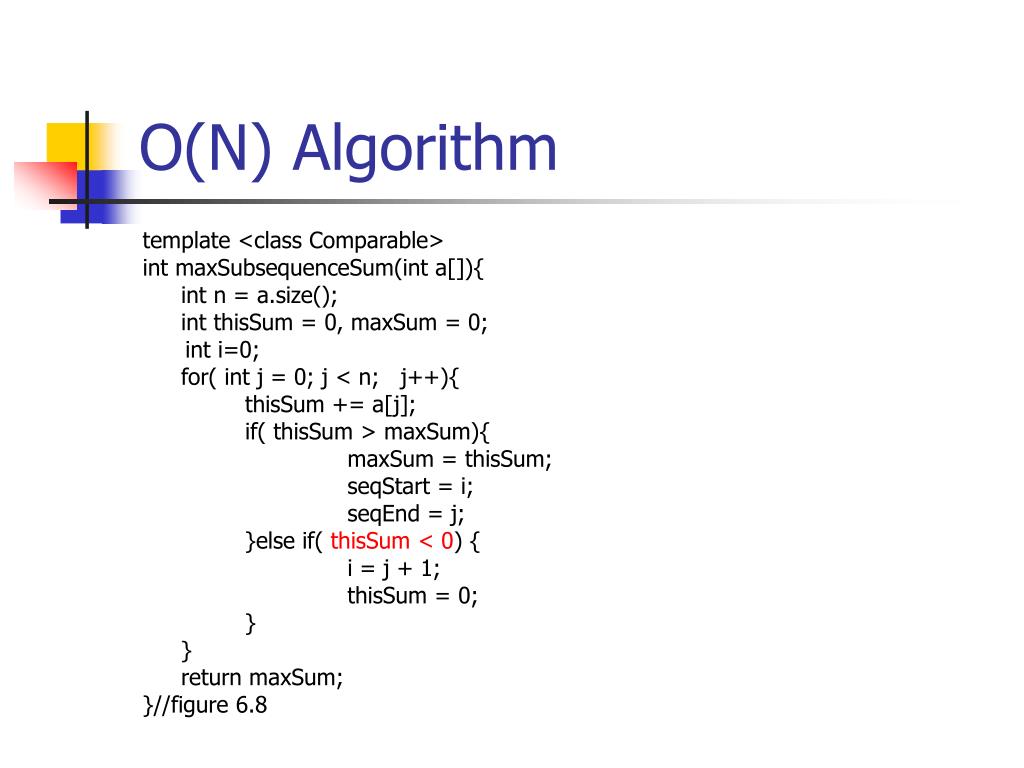 O(N) Algorithm

template <class Comparable>
int maxSubsequenceSum(int a[]){
int n = a.size();
int thisSum = 0, maxSum = 0;
int i=0;
for( int j = 0; j < n; j++){
thisSum += a[j];
if( thisSum > maxSum){
maxSum = thisSum;
seqStart = i;
seqEnd = j;
}else if( thisSum < 0) {
i = j + 1;
thisSum = 0;
}
}
return maxSum;
}//figure 6.8